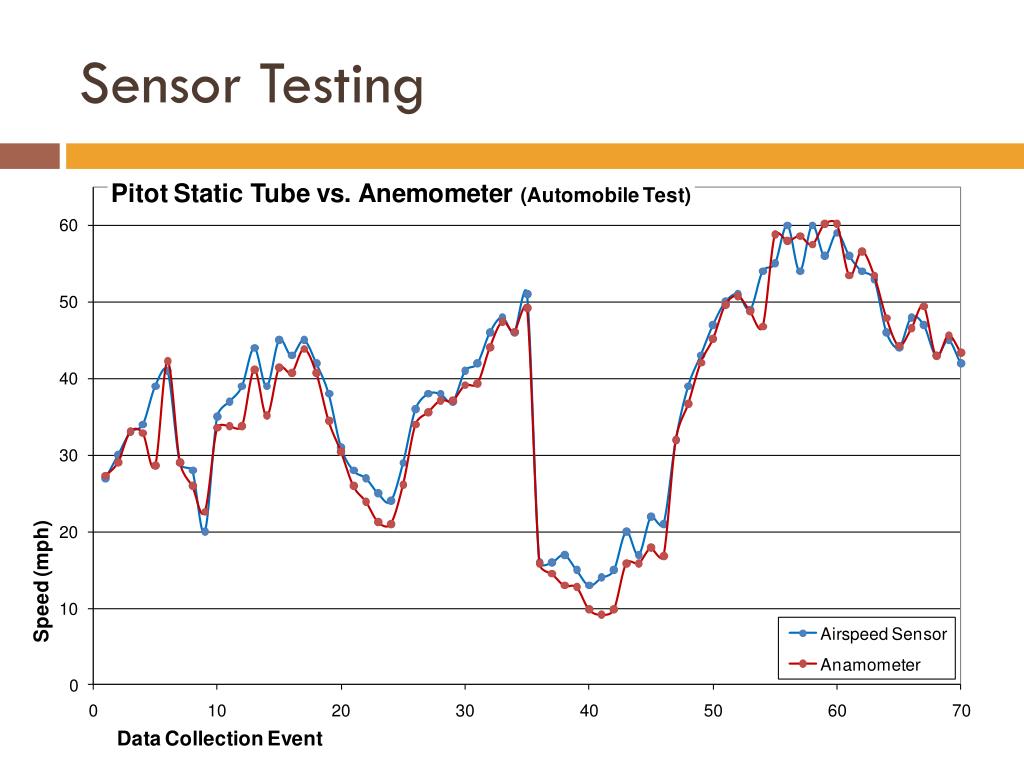 Sensor Testing

Pitot Static Tube vs. Anemometer (Automobile Test)

60
50
40
30
20
10
0

Speed (mph)

0 10 20 30 40 50 60 70

Data Collection Event

Airspeed Sensor
Anamometer